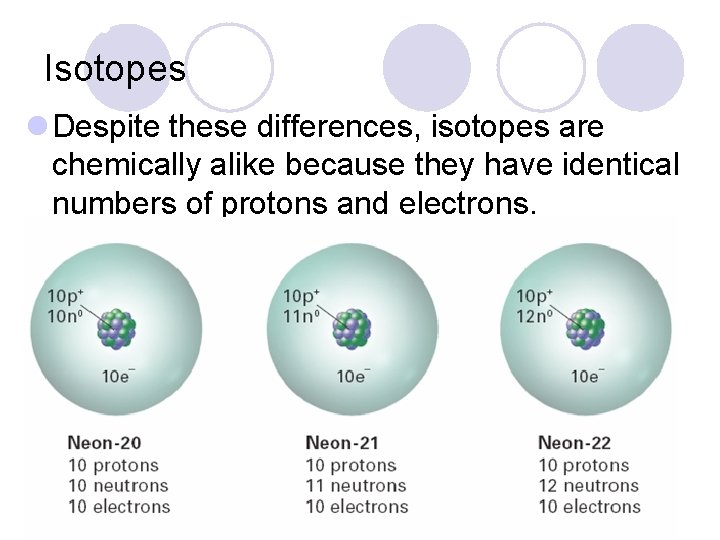 Isotopes

Despite these differences, isotopes are chemically alike because they have identical numbers of protons and electrons.

$10p^+$
$10n^0$
$10e^-$

$10p^+$
$11n^0$
$10e^-$

$10p^+$
$12n^0$
$10e^-$

Neon-20
10 protons
10 neutrons
10 electrons

Neon-21
10 protons
11 neutrons
10 electrons

Neon-22
10 protons
12 neutrons
10 electrons